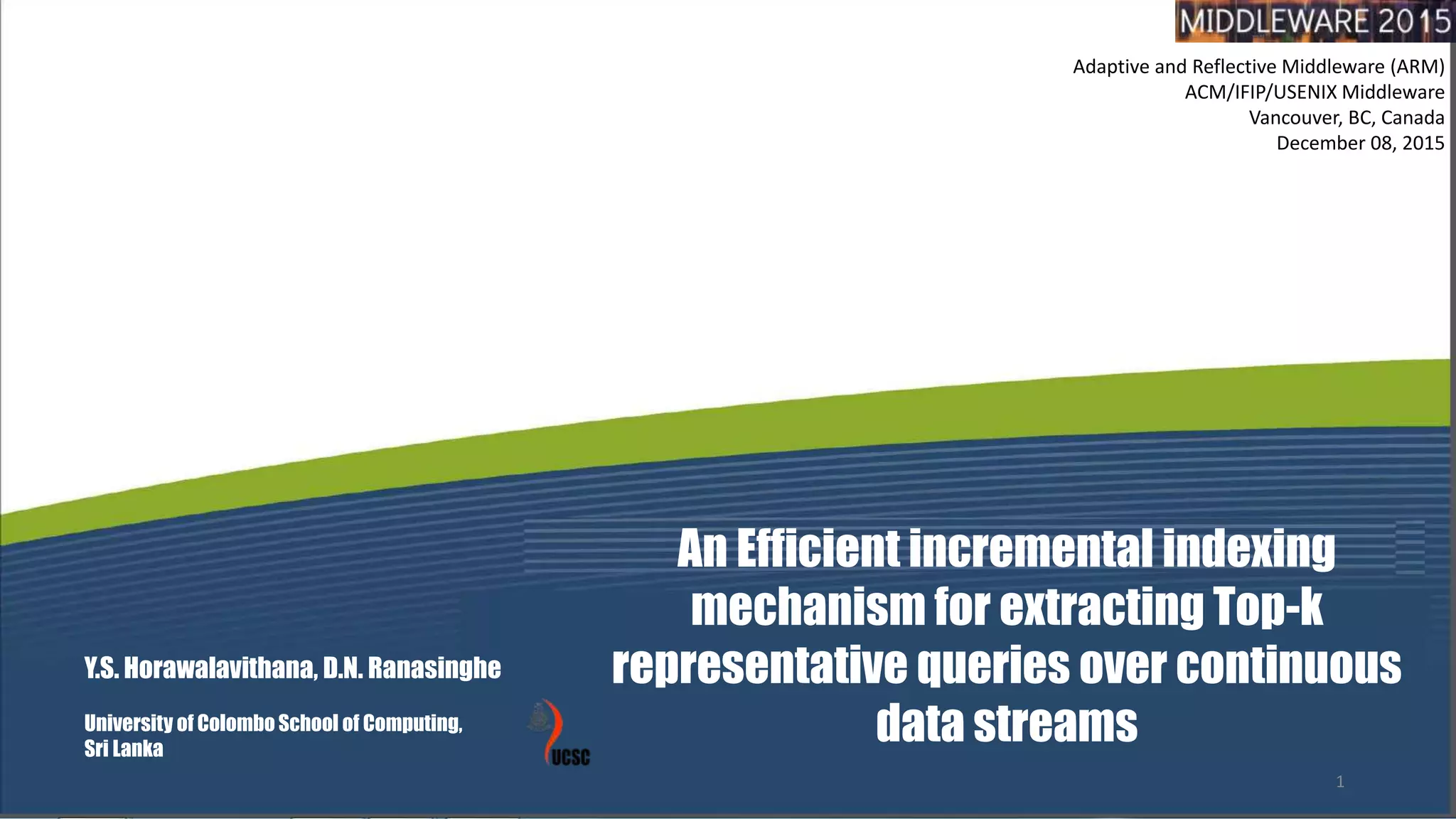 MIDDLEWARE 2015

Adaptive and Reflective Middleware (ARM)
ACM/IFIP/USENIX Middleware
Vancouver, BC, Canada
December 08, 2015

An Efficient incremental indexing mechanism for extracting Top-k representative queries over continuous data streams

Y.S. Horawalavithana, D.N. Ranasinghe

University of Colombo School of Computing, Sri Lanka

UCSC

1